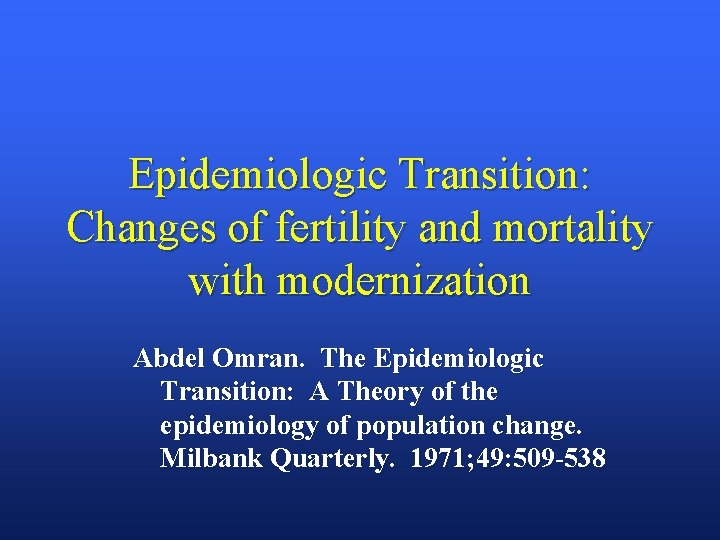 Epidemiologic Transition: Changes of fertility and mortality with modernization

Abdel Omran. The Epidemiologic Transition: A Theory of the epidemiology of population change. Milbank Quarterly. 1971;49:509-538